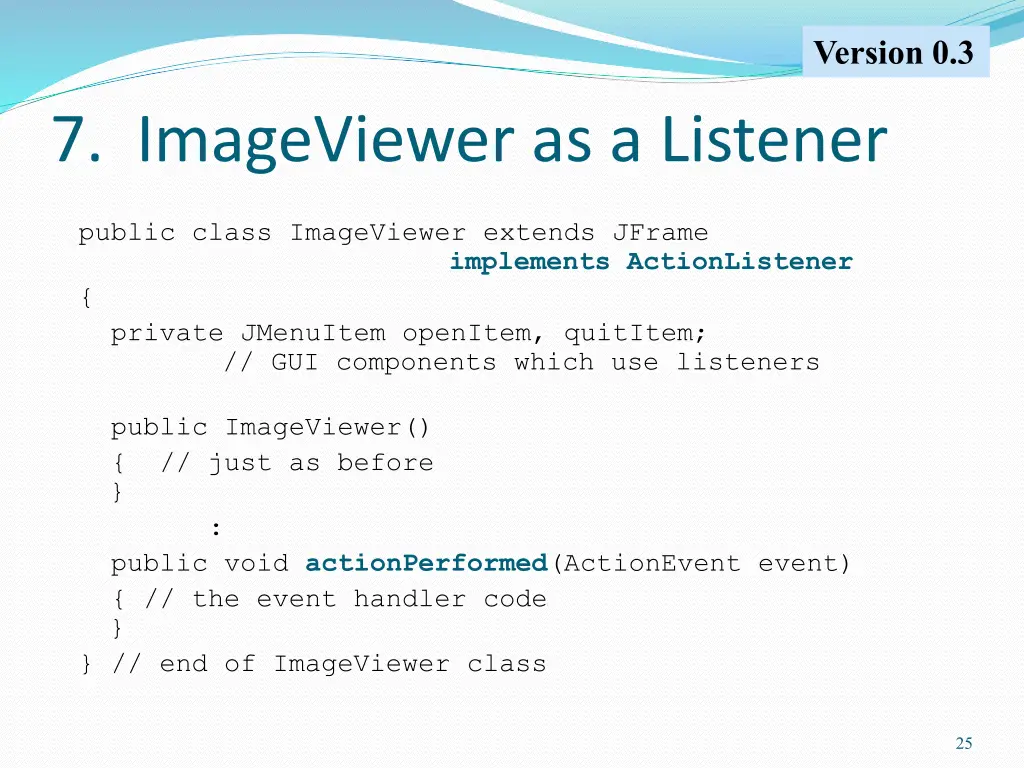 Version 0.3

7. ImageViewer as a Listener

public class ImageViewer extends JFrame
implements ActionListener
{
private JMenuItem openItem, quitItem;
// GUI components which use listeners

public ImageViewer()
{ // just as before
}
:
public void actionPerformed(ActionEvent event)
{ // the event handler code
}
} // end of ImageViewer class

25